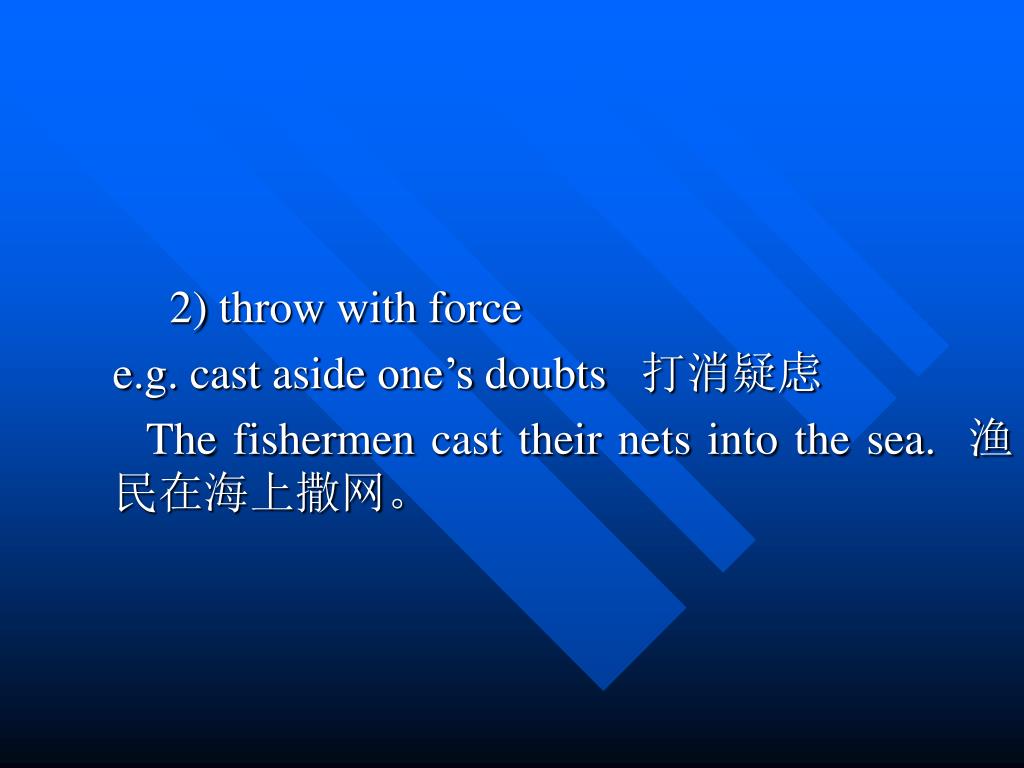 2) throw with force

e.g. cast aside one’s doubts 打消疑虑

The fishermen cast their nets into the sea. 渔民在海上撒网。